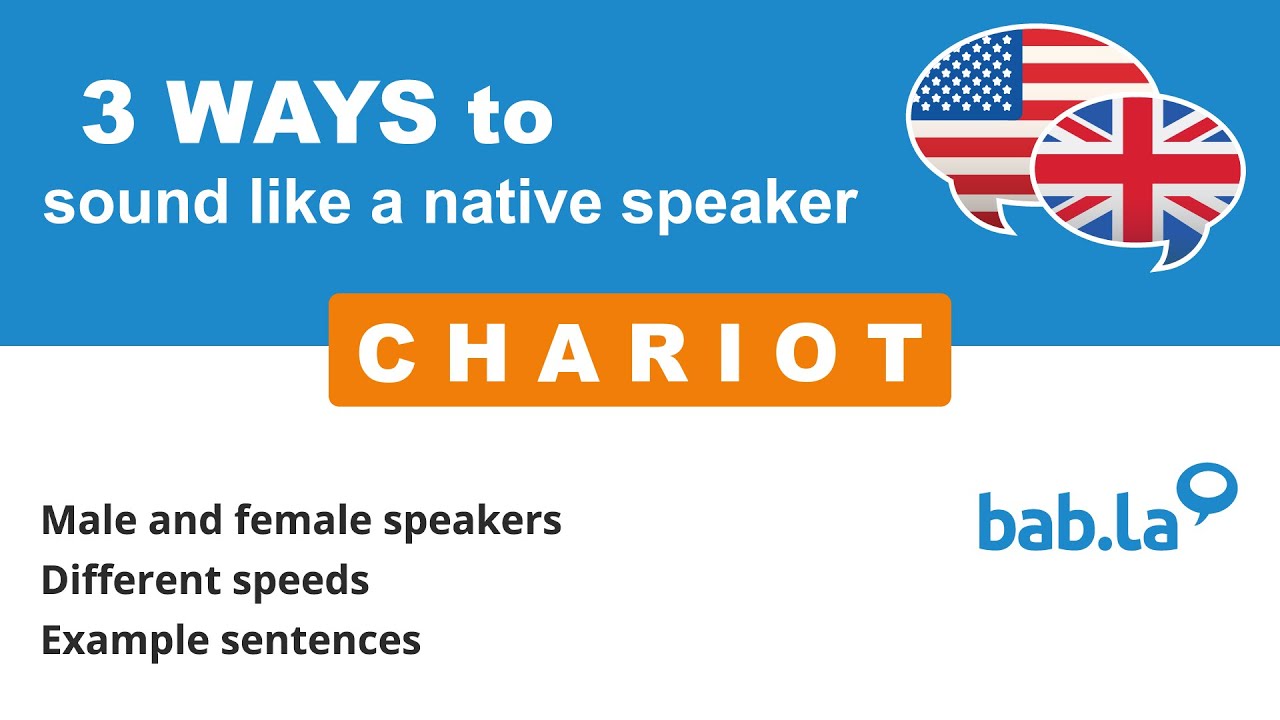 3 WAYS to
sound like a native speaker

CHARIOT

Male and female speakers
Different speeds
Example sentences

bab.la